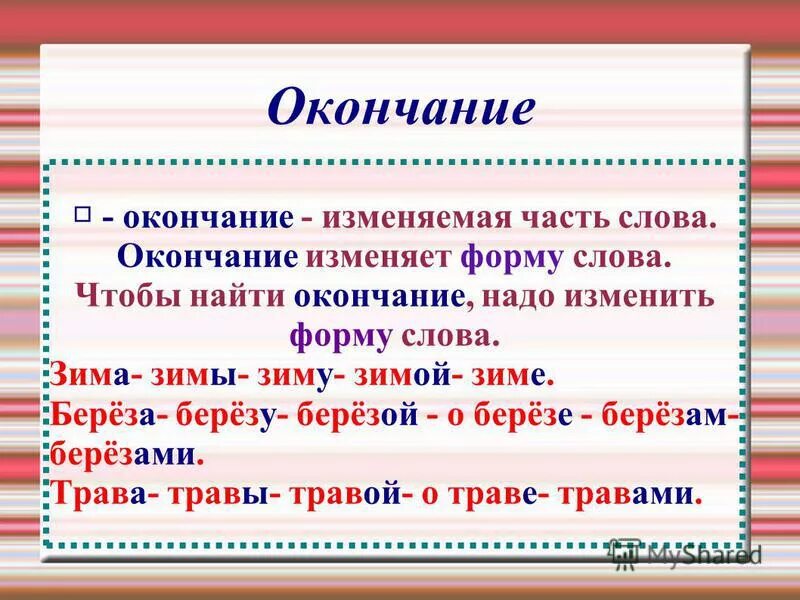 Окончание

□ - окончание - изменяемая часть слова. Окончание изменяет форму слова. Чтобы найти окончание, надо изменить форму слова.

Зима- зимы- зиму- зимой- зиме.

Берёза- берёзу- берёзой - о берёзе - берёзам- берёзами.

Трава- травы- травой- о траве- травами.

MyShared